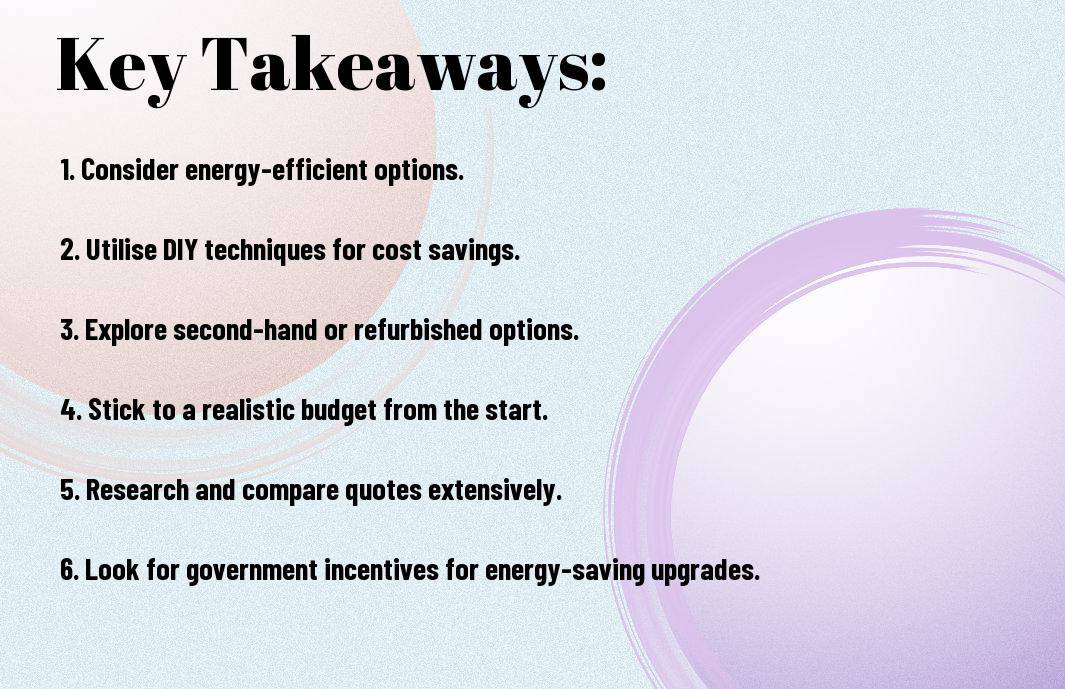 Key Takeaways:

1. Consider energy-efficient options.

2. Utilise DIY techniques for cost savings.

3. Explore second-hand or refurbished options.

4. Stick to a realistic budget from the start.

5. Research and compare quotes extensively.

6. Look for government incentives for energy-saving upgrades.